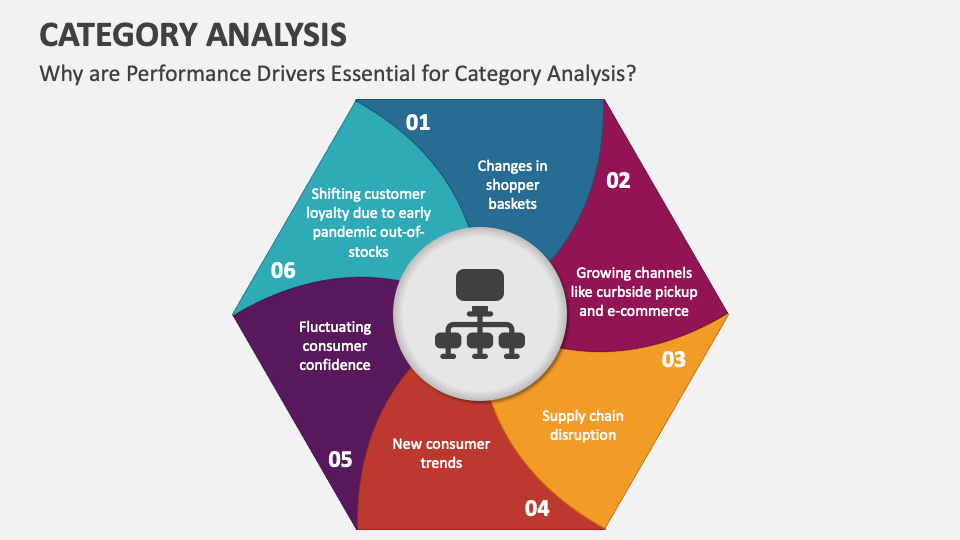 CATEGORY ANALYSIS

Why are Performance Drivers Essential for Category Analysis?

01

Changes in shopper baskets

02

Growing channels like curbside pickup and e-commerce

03

Supply chain disruption

04

New consumer trends

05

Fluctuating consumer confidence

06

Shifting customer loyalty due to early pandemic out-of-stocks